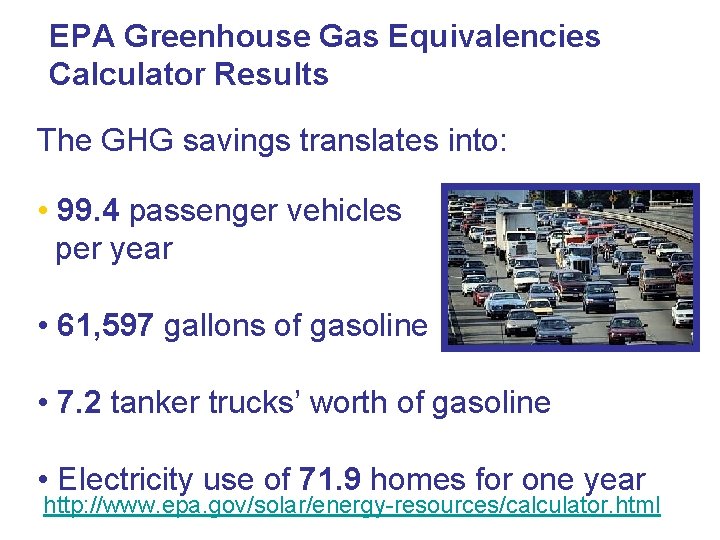 EPA Greenhouse Gas Equivalencies Calculator Results

The GHG savings translates into:

• 99.4 passenger vehicles per year

• 61,597 gallons of gasoline

• 7.2 tanker trucks' worth of gasoline

• Electricity use of 71.9 homes for one year
http://www.epa.gov/solar/energy-resources/calculator.html